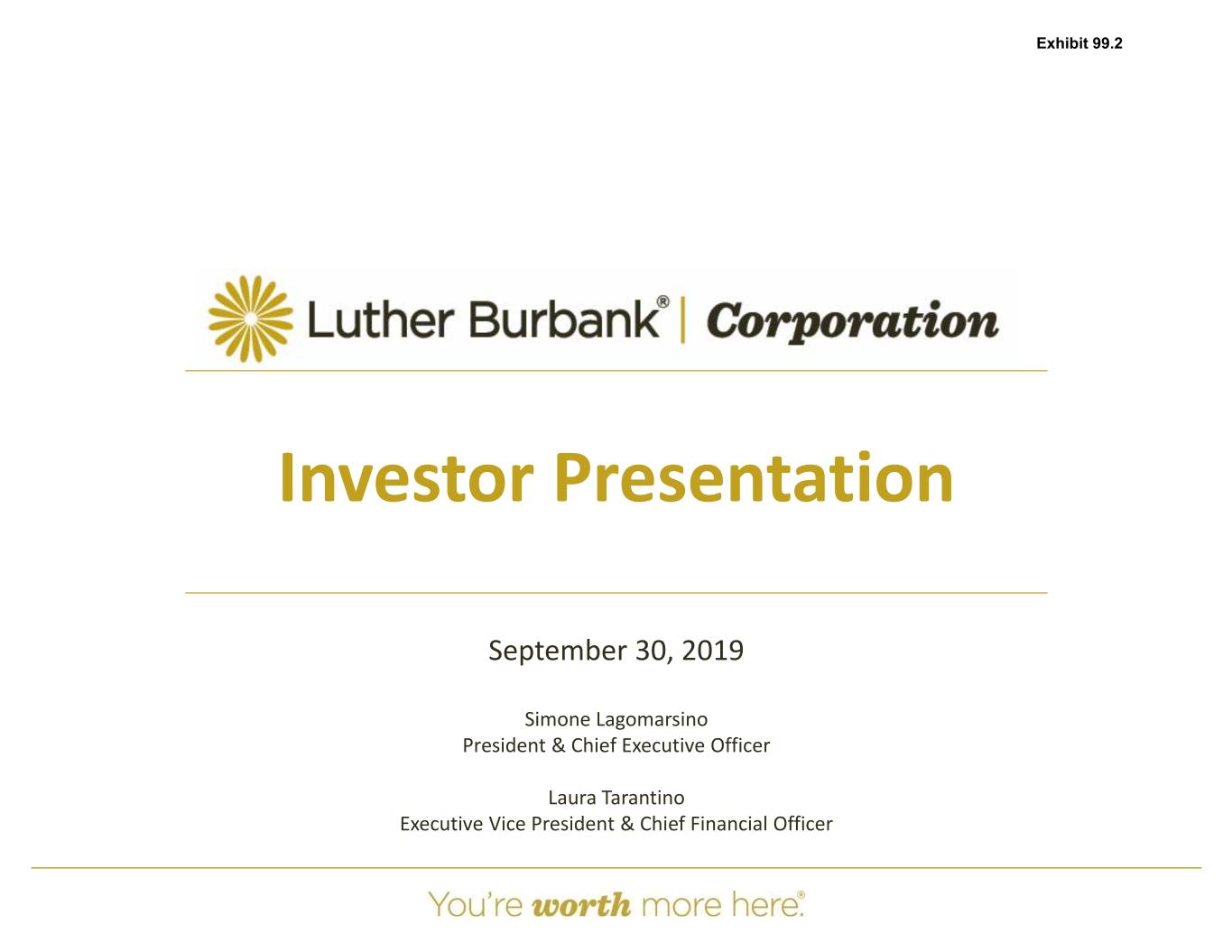 Exhibit 99.2

Luther Burbank® | Corporation

Investor Presentation

September 30, 2019

Simone Lagomarsino
President & Chief Executive Officer

Laura Tarantino
Executive Vice President & Chief Financial Officer

You're worth more here.®